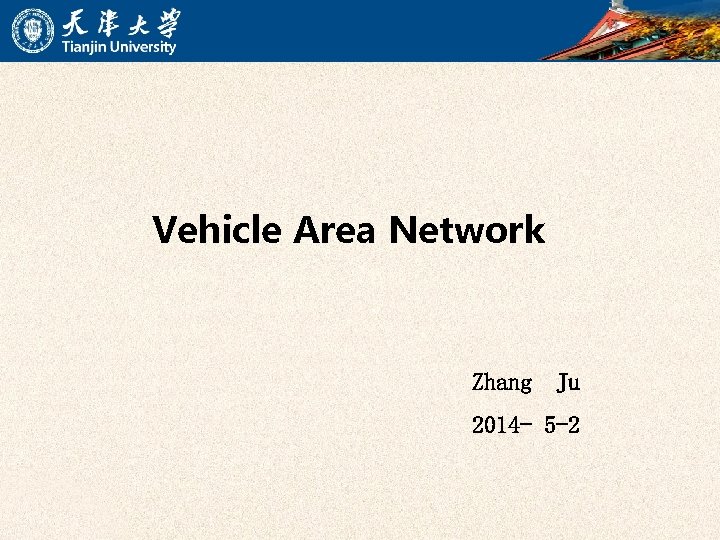 天津大学
Tianjin University

Vehicle Area Network

Zhang Ju
2014- 5-2